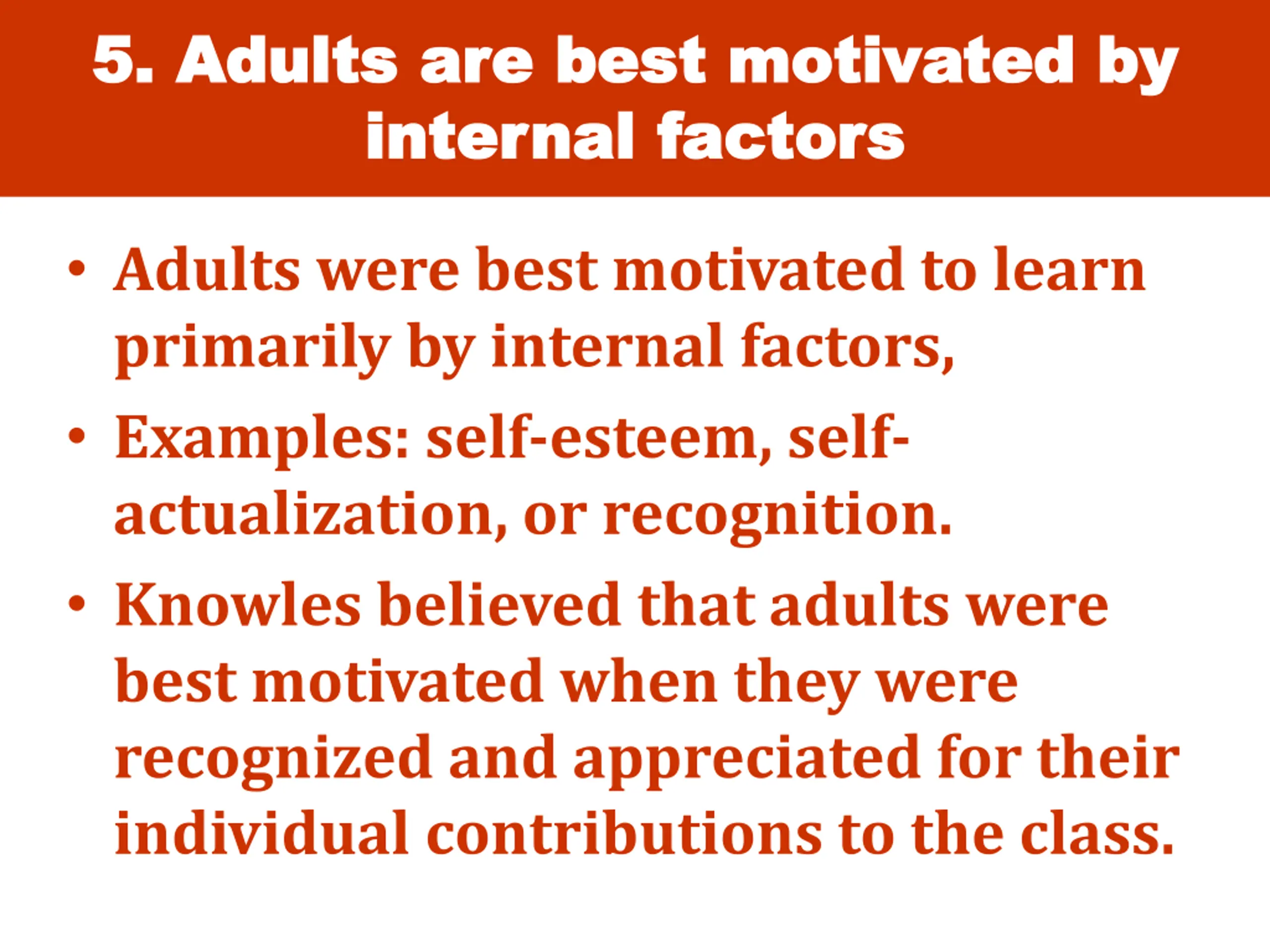 5. Adults are best motivated by internal factors

• Adults were best motivated to learn primarily by internal factors,
• Examples: self-esteem, self-actualization, or recognition.
• Knowles believed that adults were best motivated when they were recognized and appreciated for their individual contributions to the class.